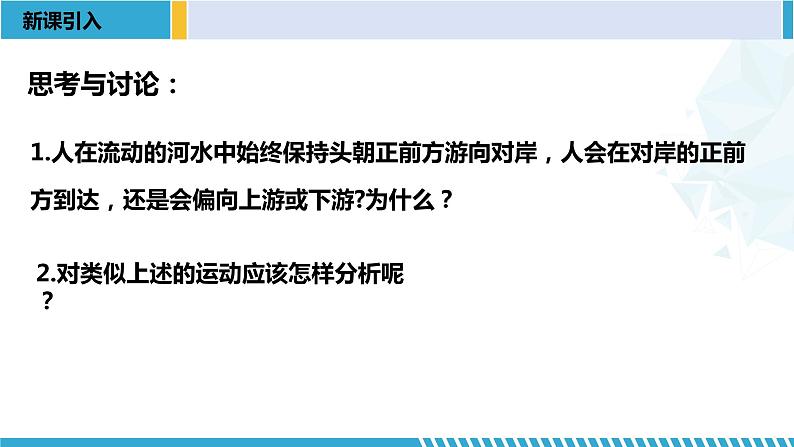 新课引入

思考与讨论：

1.人在流动的河水中始终保持头朝正前方游向对岸，人会在对岸的正前方到达，还是会偏向上游或下游?为什么？

2.对类似上述的运动应该怎样分析呢？